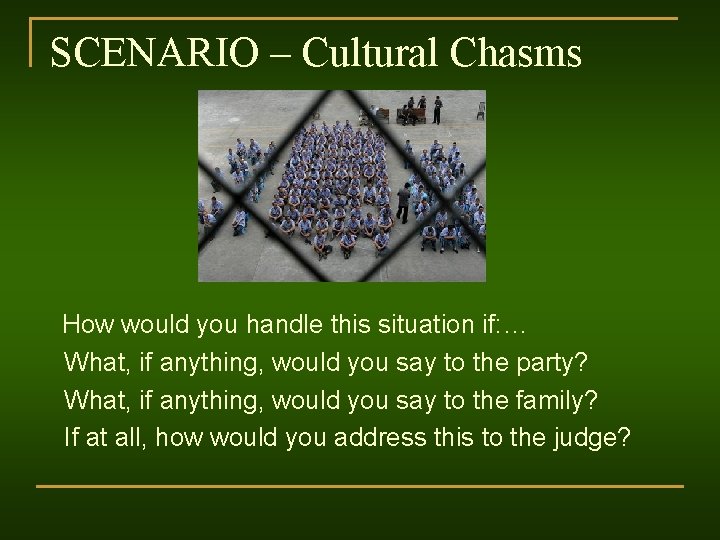 SCENARIO – Cultural Chasms

How would you handle this situation if:…

What, if anything, would you say to the party?

What, if anything, would you say to the family?

If at all, how would you address this to the judge?